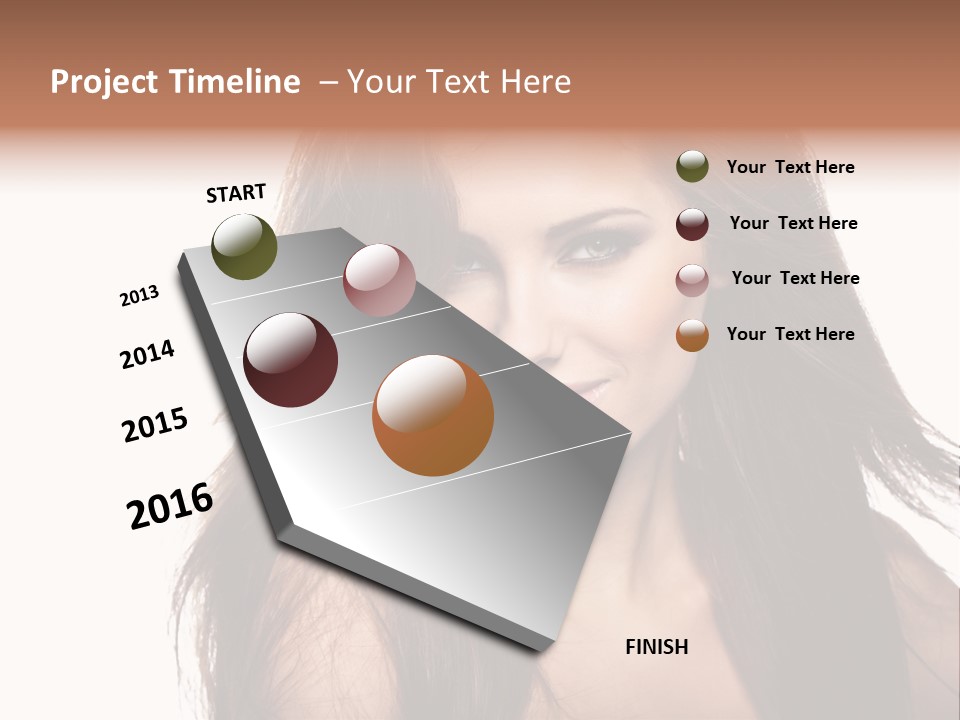 Project Timeline – Your Text Here

START

2013

2014

2015

2016

FINISH

Your Text Here

Your Text Here

Your Text Here

Your Text Here